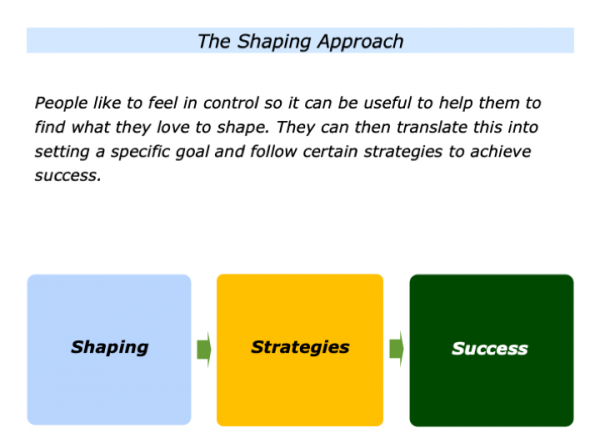 The Shaping Approach

People like to feel in control so it can be useful to help them to find what they love to shape. They can then translate this into setting a specific goal and follow certain strategies to achieve success.

Shaping

Strategies

Success